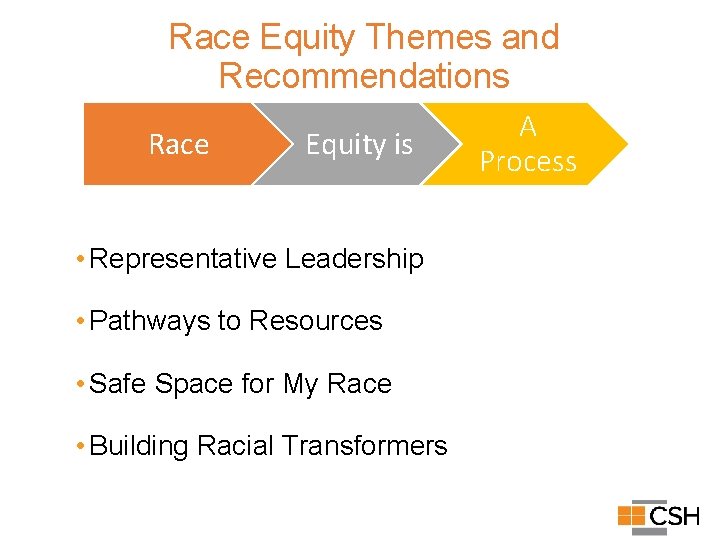 Race Equity Themes and Recommendations

Race

Equity is

A Process

• Representative Leadership

• Pathways to Resources

• Safe Space for My Race

• Building Racial Transformers

CSH